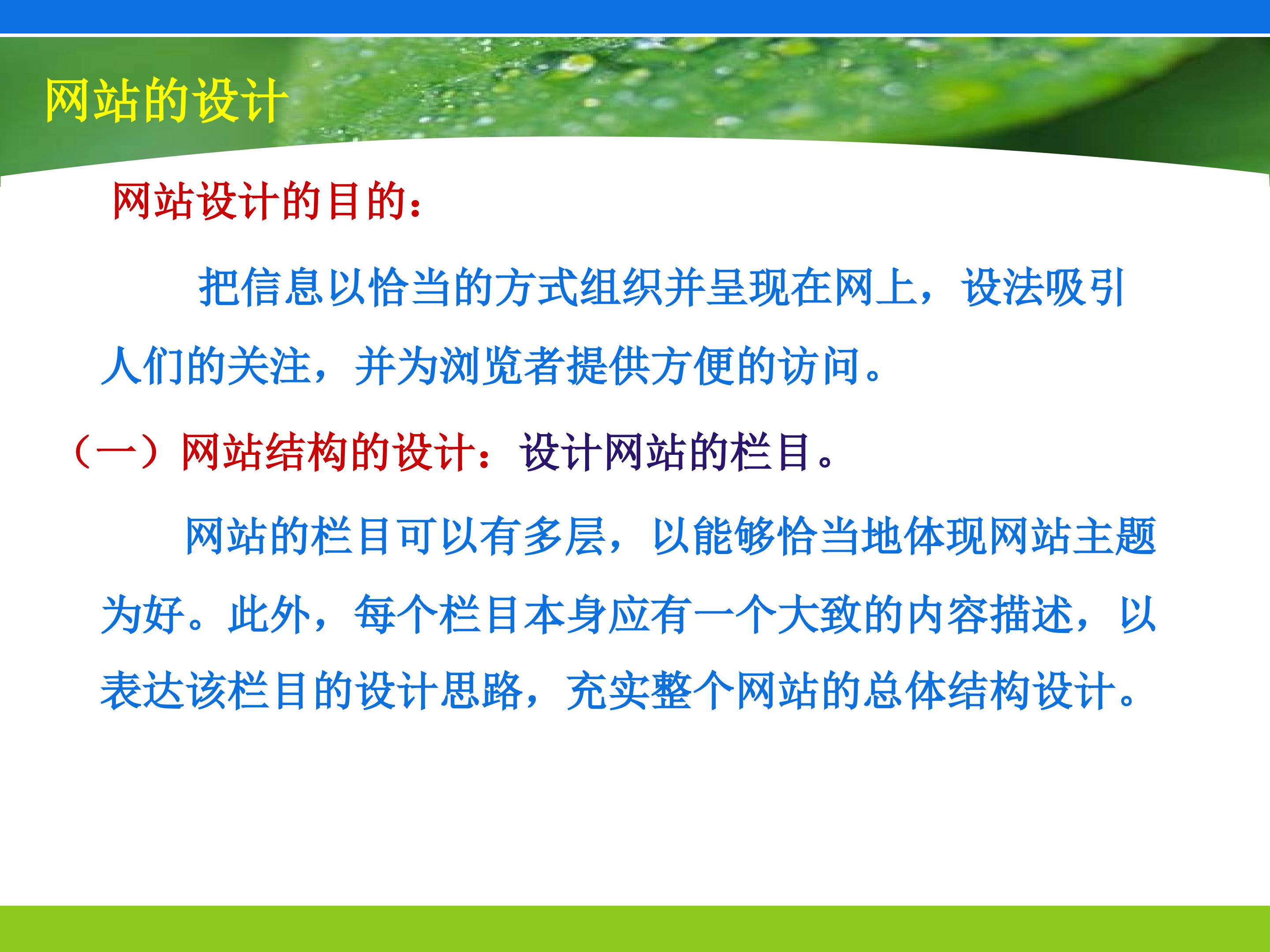 网站的设计

网站设计的目的：

把信息以恰当的方式组织并呈现在网上，设法吸引人们的关注，并为浏览者提供方便的访问。

（一）网站结构的设计：设计网站的栏目。

网站的栏目可以有多层，以能够恰当地体现网站主题为好。此外，每个栏目本身应有一个大致的内容描述，以表达该栏目的设计思路，充实整个网站的总体结构设计。